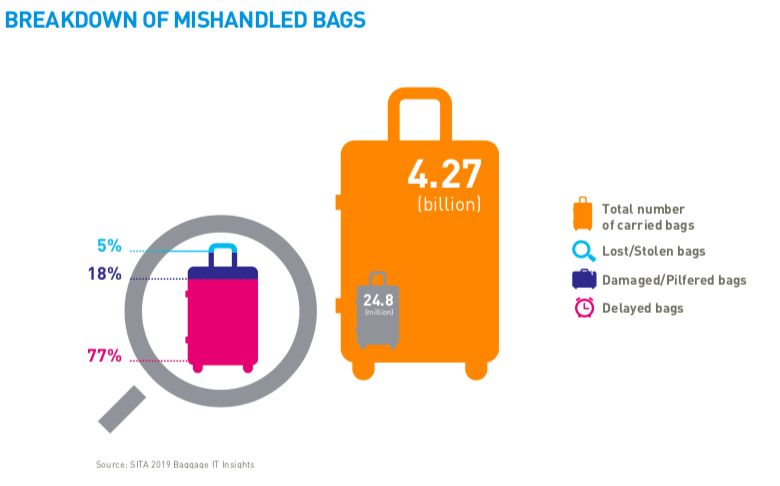 BREAKDOWN OF MISHANDLED BAGS

5%

18%

77%

4.27 (billion)

24.8 (million)

Total number of carried bags

Lost/Stolen bags

Damaged/Pilfered bags

Delayed bags

Source: SITA 2019 Baggage IT Insights